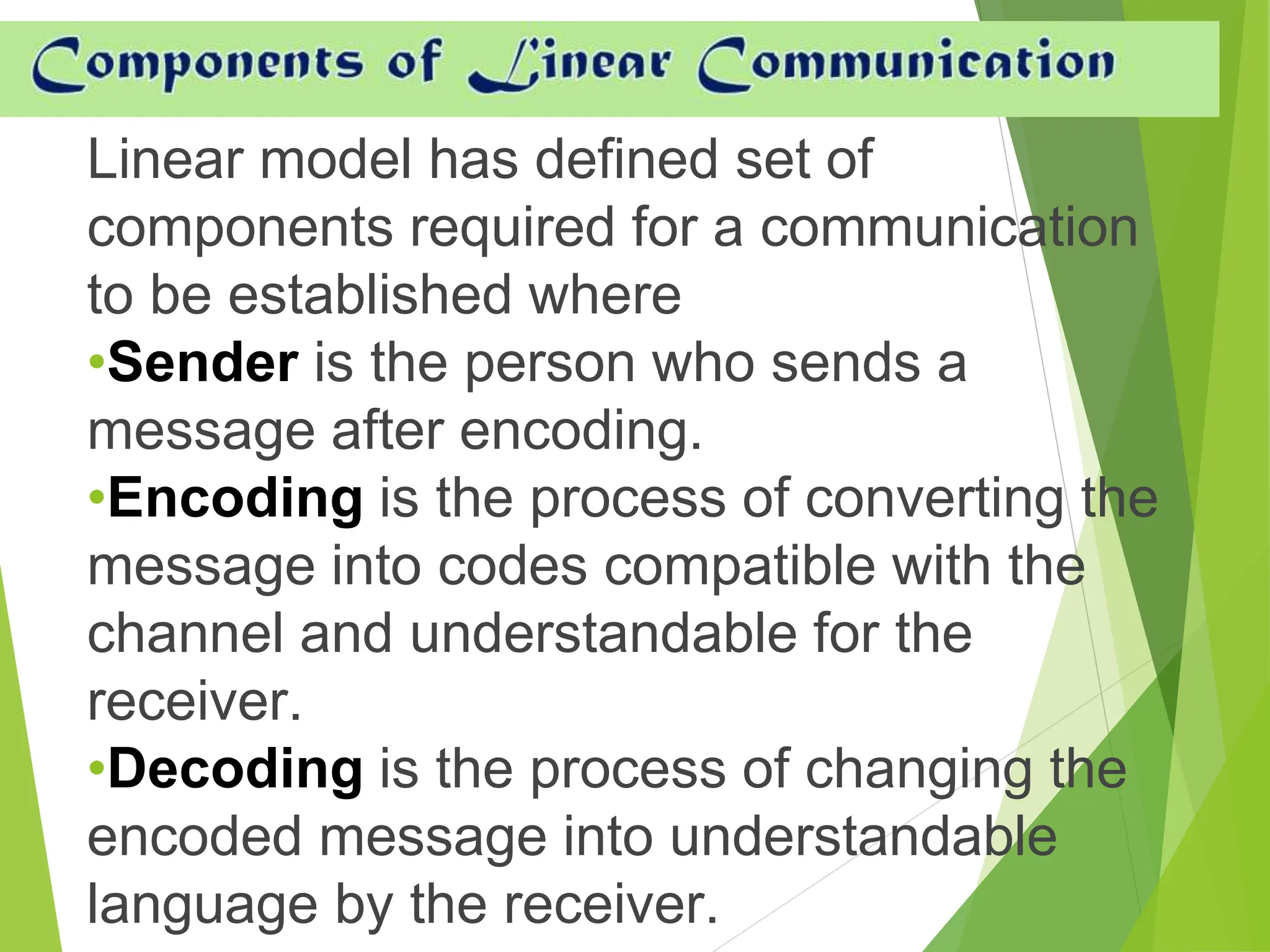 Components of Linear Communication

Linear model has defined set of components required for a communication to be established where

•Sender is the person who sends a message after encoding.

•Encoding is the process of converting the message into codes compatible with the channel and understandable for the receiver.

•Decoding is the process of changing the encoded message into understandable language by the receiver.